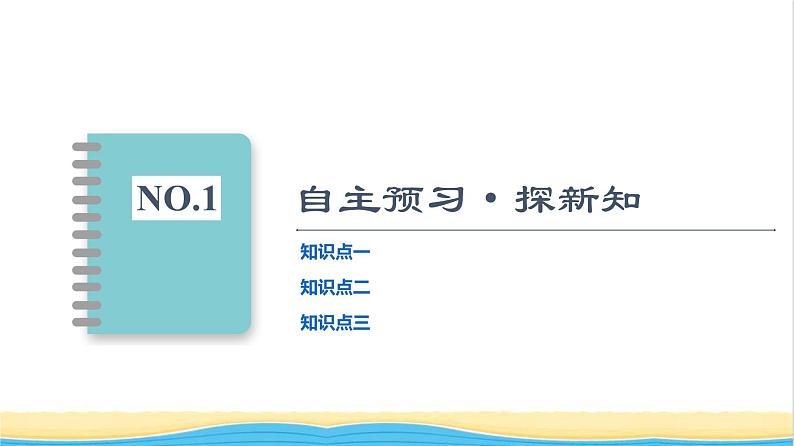 NO.1

自主预习·探新知

知识点一

知识点二

知识点三